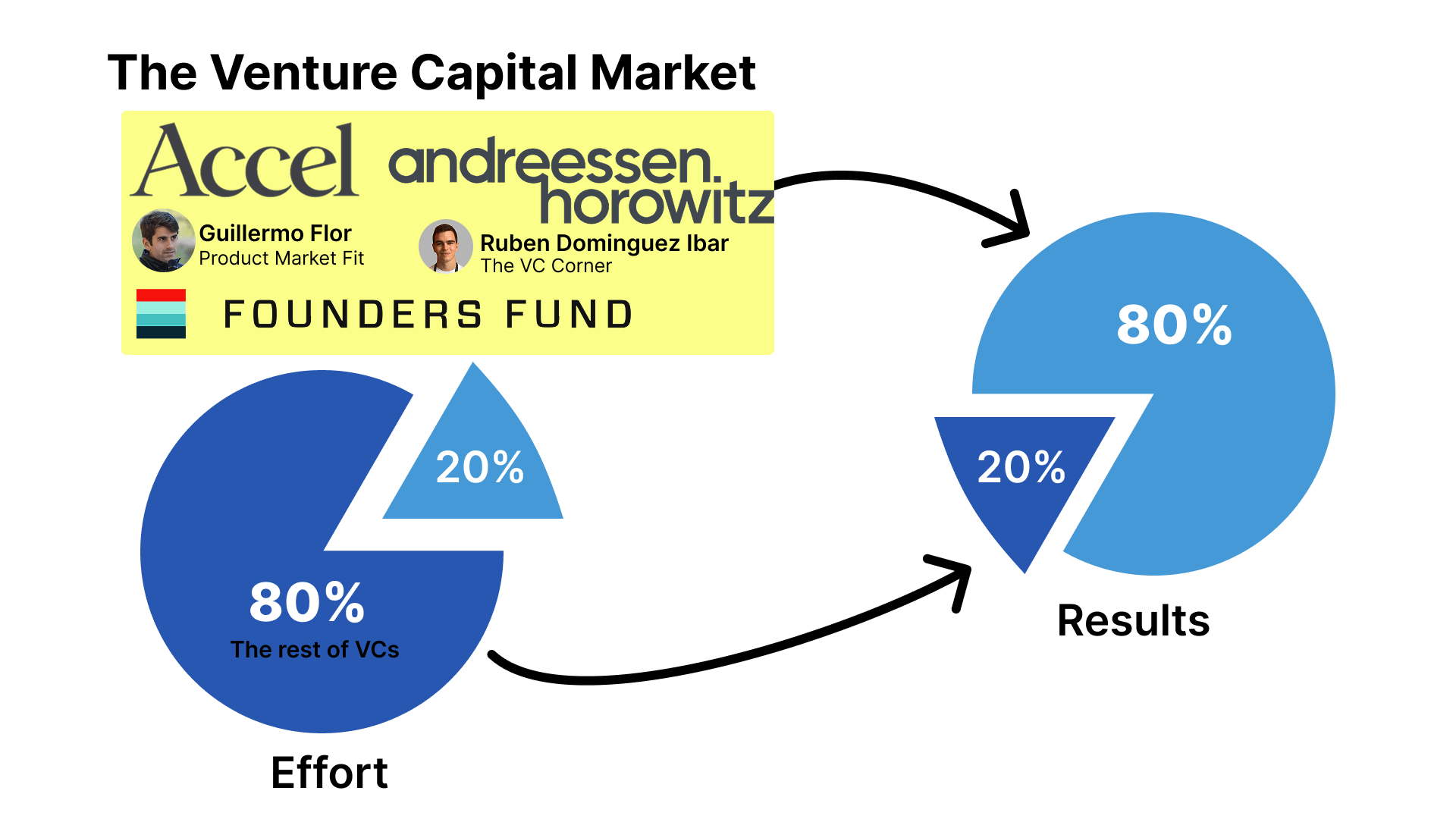 The Venture Capital Market

Accel andreessen. horowitz

Guillermo Flor
Product Market Fit

Ruben Dominguez Ibar
The VC Corner

FOUNDERS FUND

20%

80%
The rest of VCs

Effort

80%

20%

Results